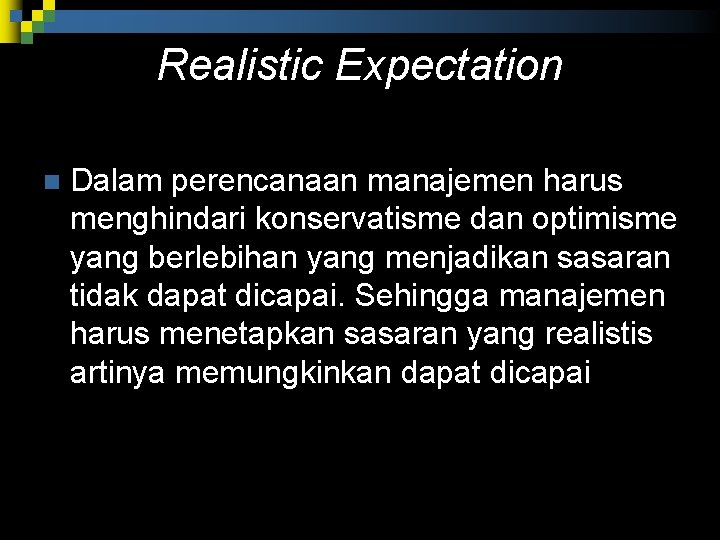 Realistic Expectation

• Dalam perencanaan manajemen harus menghindari konservatisme dan optimisme yang berlebihan yang menjadikan sasaran tidak dapat dicapai. Sehingga manajemen harus menetapkan sasaran yang realistis artinya memungkinkan dapat dicapai